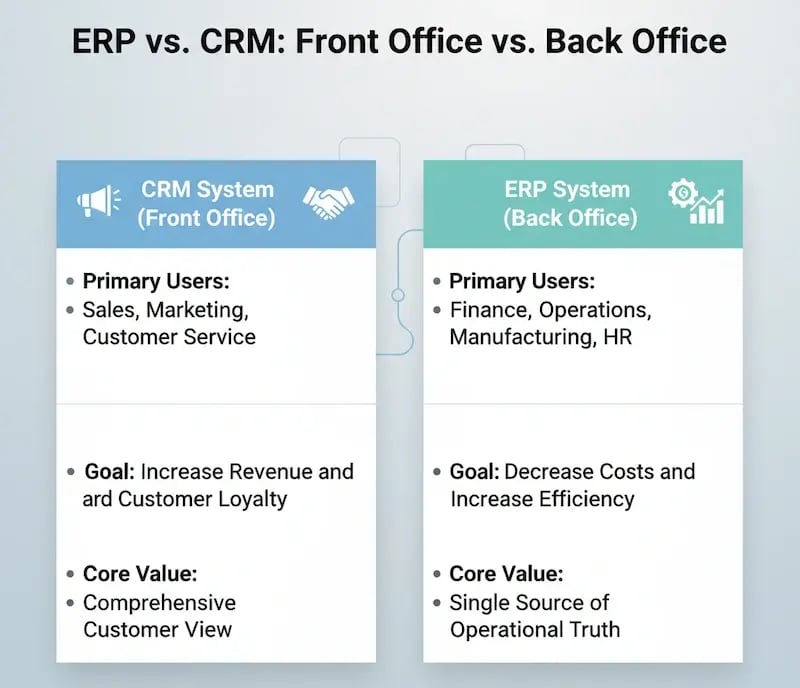 ERP vs. CRM: Front Office vs. Back Office

CRM System (Front Office)

• Primary Users:
• Sales, Marketing, Customer Service

• Goal: Increase Revenue and ard Customer Loyalty

• Core Value:
• Comprehensive Customer View

ERP System (Back Office)

• Primary Users:
• Finance, Operations, Manufacturing, HR

• Goal: Decrease Costs and Increase Efficiency

• Core Value:
• Single Source of Operational Truth